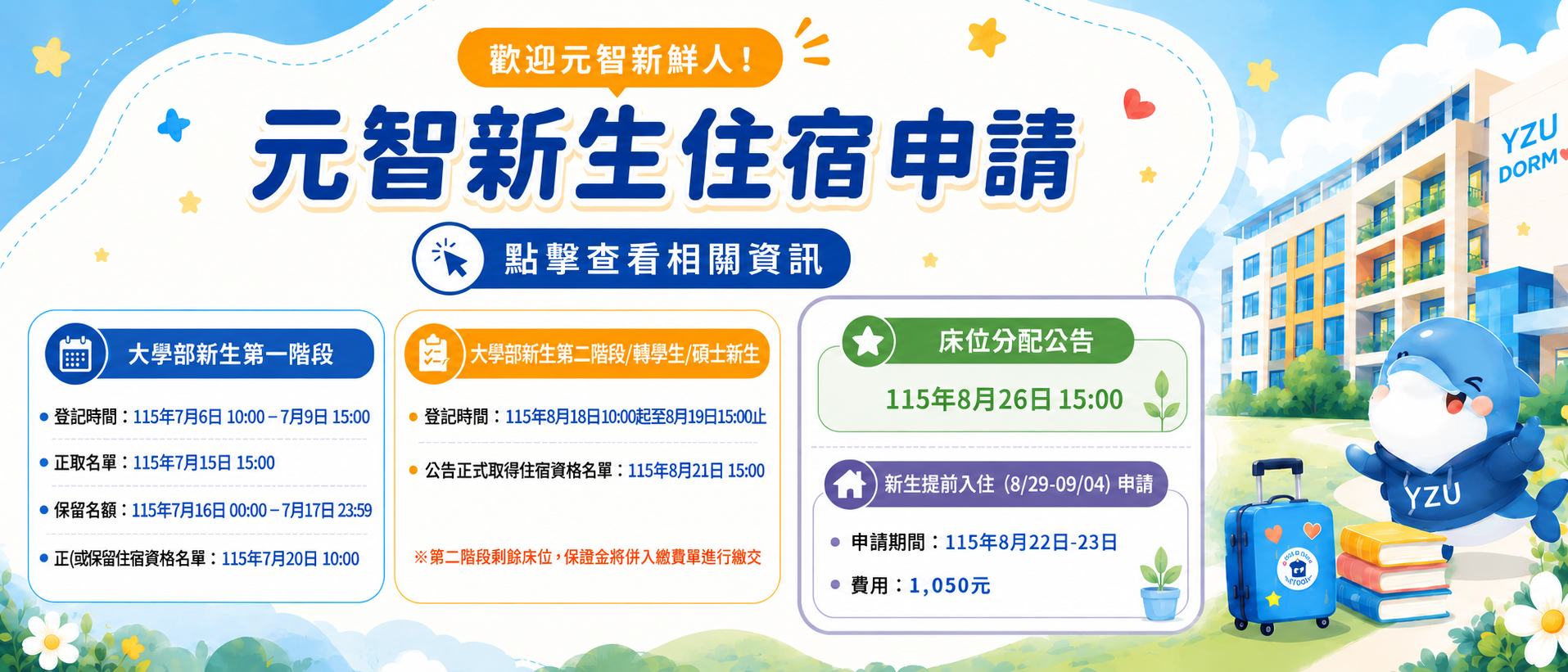 歡迎元智新鮮人！

元智新生住宿申請

點擊查看相關資訊

大學部新生第一階段

登記時間：115年7月6日 10:00 – 7月9日 15:00

正取名單：115年7月15日 15:00

保留名額：115年7月16日 00:00 – 7月17日 23:59

正(或保留住宿資格名單：115年7月20日 10:00

大學部新生第二階段/轉學生/碩士新生

登記時間：115年8月18日10:00起至8月19日15:00止

公告正式取得住宿資格名單：115年8月21日 15:00

※第二階段剩餘床位，保證金將併入繳費單進行繳交

床位分配公告

115年8月26日 15:00

新生提前入住 (8/29-09/04) 申請

申請期間：115年8月22日-23日

費用：1,050元

YZU DORM

YZU